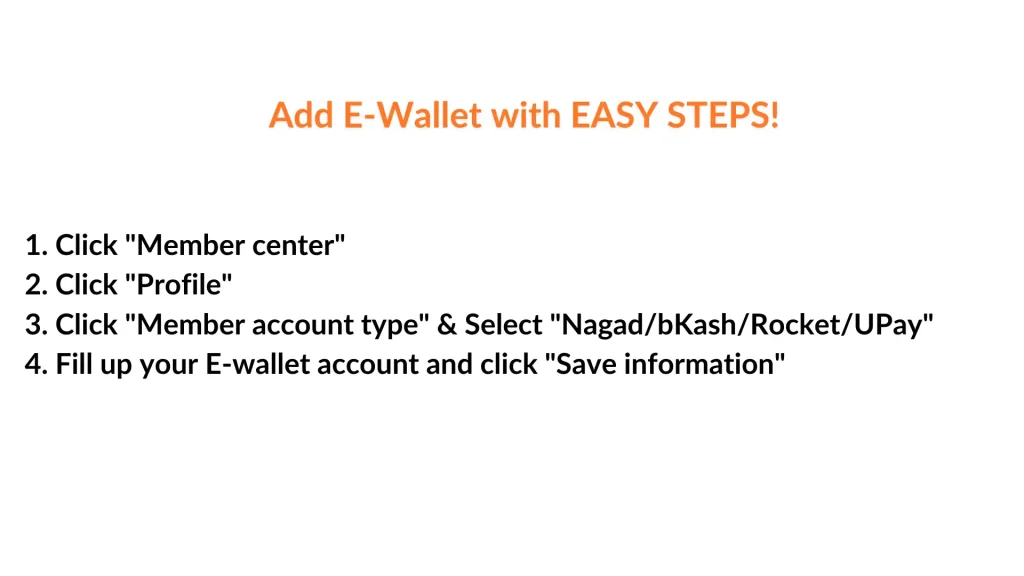 Add E-Wallet with EASY STEPS!

1. Click "Member center"
2. Click "Profile"
3. Click "Member account type" & Select "Nagad/bKash/Rocket/UPay"
4. Fill up your E-wallet account and click "Save information"